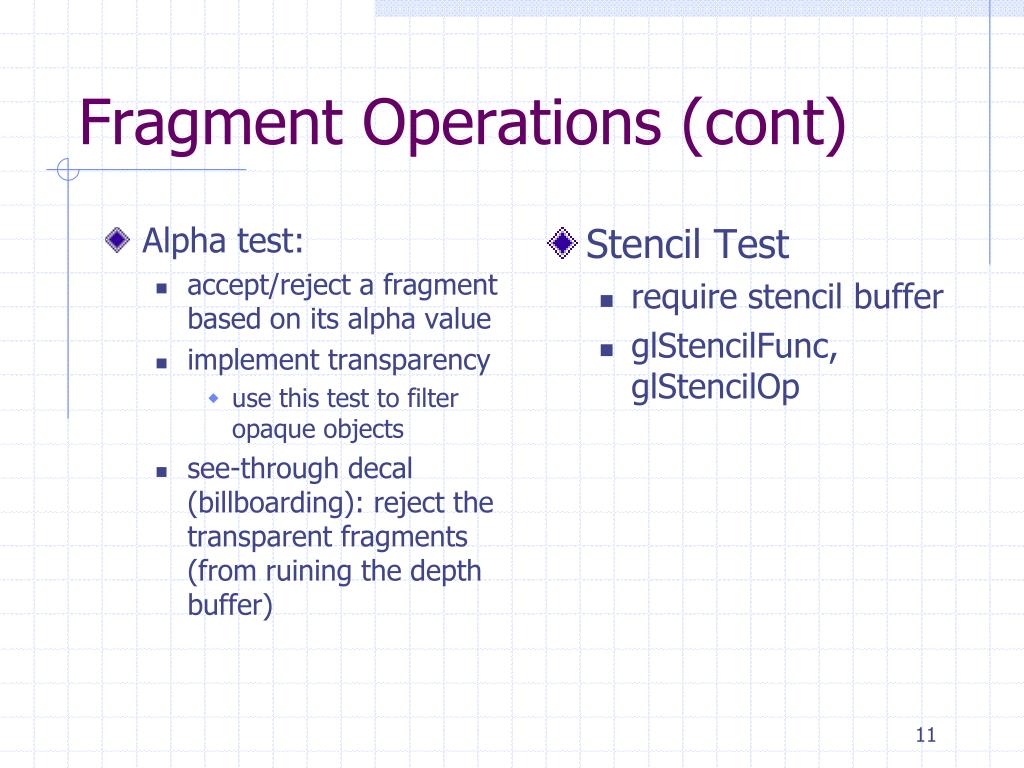 Fragment Operations (cont)

Alpha test:
accept/reject a fragment based on its alpha value
implement transparency
use this test to filter opaque objects
see-through decal (billboarding): reject the transparent fragments (from ruining the depth buffer)

Stencil Test
require stencil buffer
glStencilFunc, glStencilOp

11